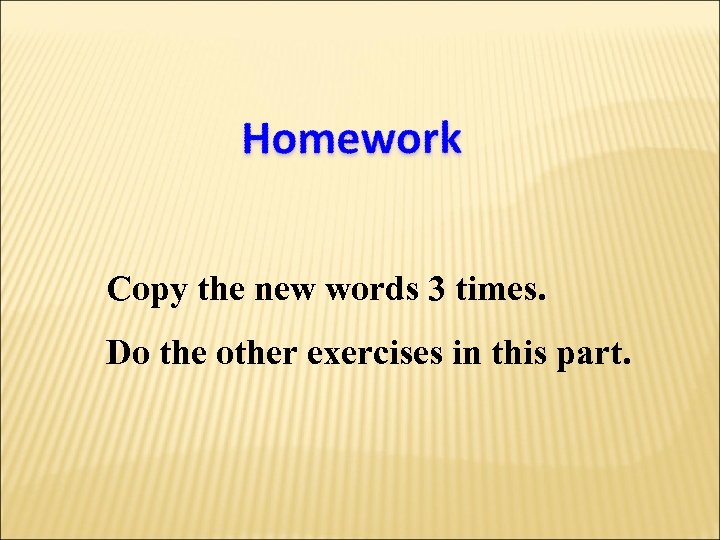 Homework

Copy the new words 3 times.

Do the other exercises in this part.